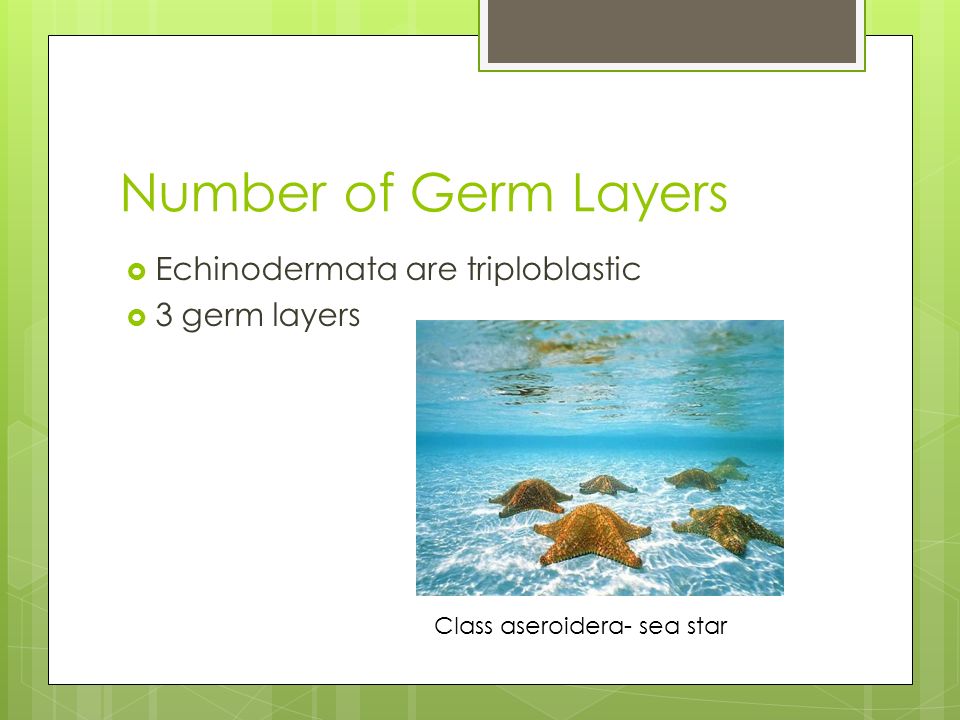 Number of Germ Layers

Echinodermata are triploblastic
3 germ layers

Class aseroidera- sea star